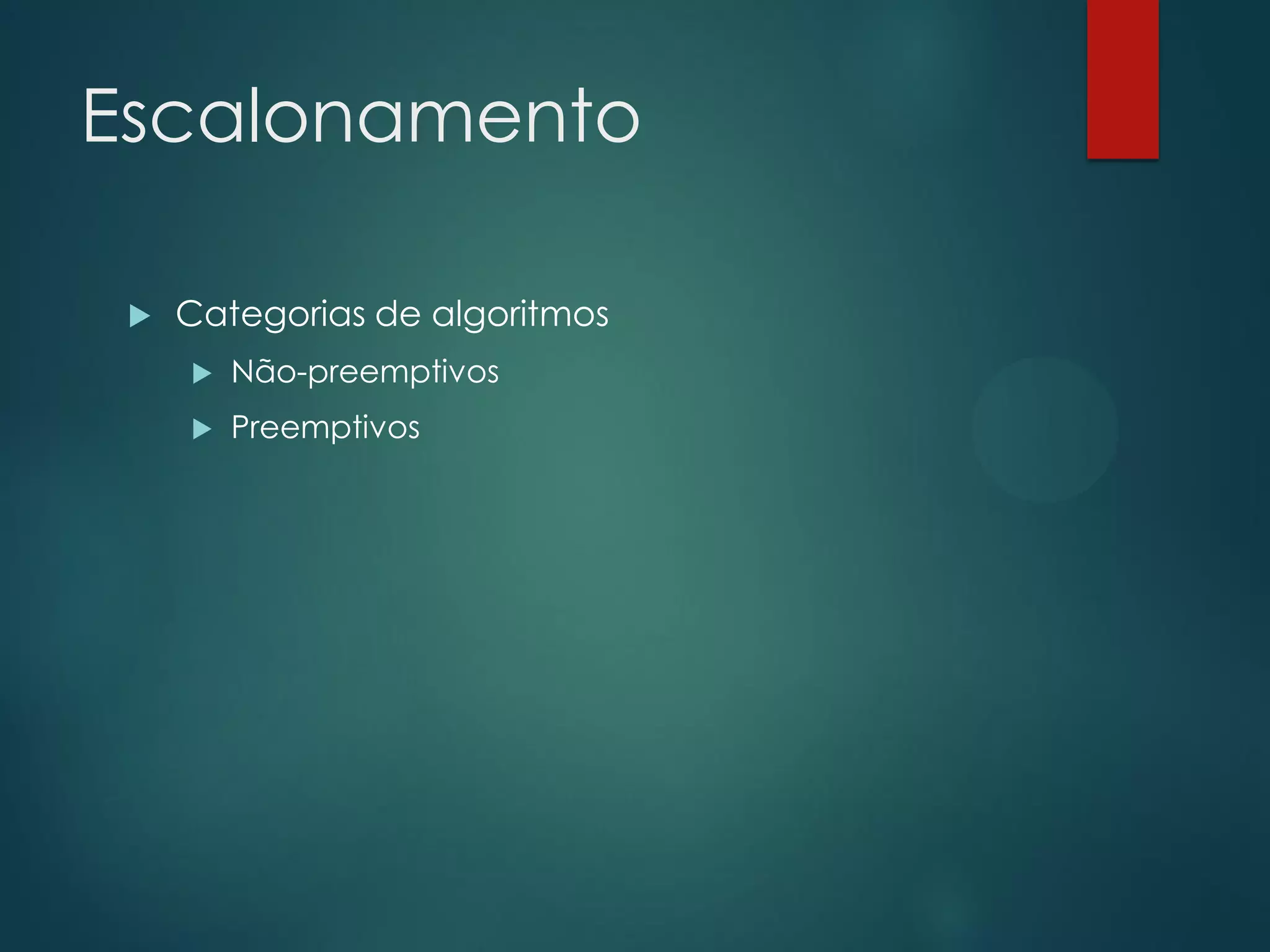 Escalonamento

Categorias de algoritmos

Não-preemptivos

Preemptivos